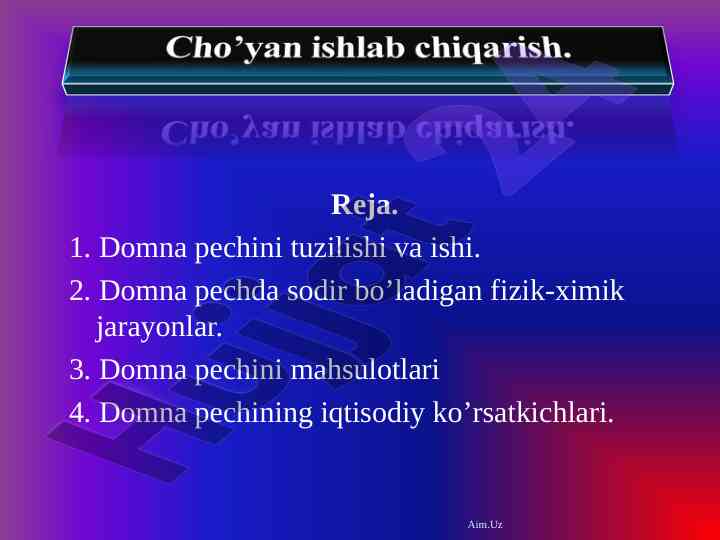 Cho’yan ishlab chiqarish.

Reja.

1. Domna pechini tuzilishi va ishi.
2. Domna pechda sodir bo’ladigan fizik-ximik jarayonlar.
3. Domna pechini mahsulotlari
4. Domna pechining iqtisodiy ko’rsatkichlari.

Hujjat 24

Aim.Uz